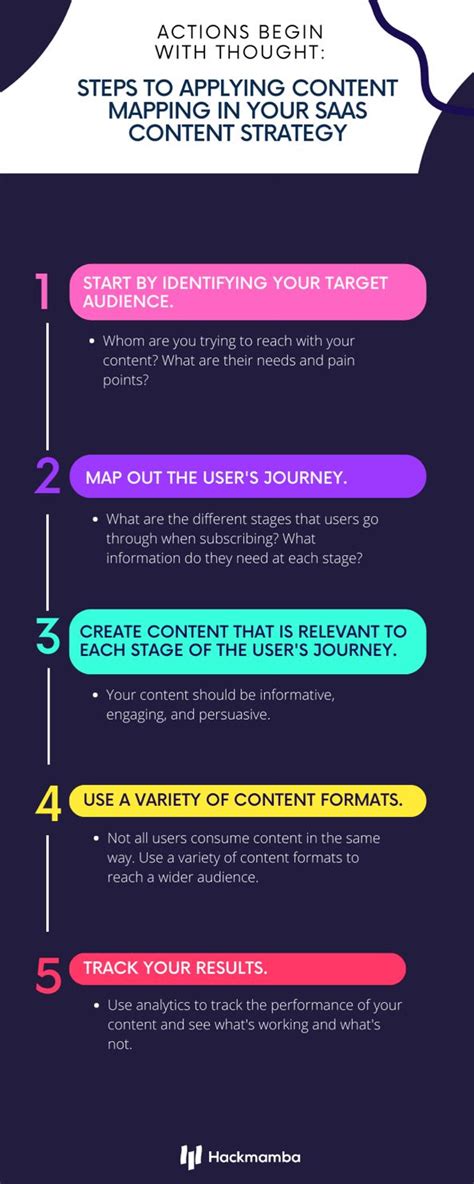 ACTIONS BEGIN WITH THOUGHT:

STEPS TO APPLYING CONTENT MAPPING IN YOUR SAAS CONTENT STRATEGY

1 START BY IDENTIFYING YOUR TARGET AUDIENCE.

• Whom are you trying to reach with your content? What are their needs and pain points?

2 MAP OUT THE USER'S JOURNEY.

• What are the different stages that users go through when subscribing? What information do they need at each stage?

3 CREATE CONTENT THAT IS RELEVANT TO EACH STAGE OF THE USER'S JOURNEY.

• Your content should be informative, engaging, and persuasive.

4 USE A VARIETY OF CONTENT FORMATS.

• Not all users consume content in the same way. Use a variety of content formats to reach a wider audience.

5 TRACK YOUR RESULTS.

• Use analytics to track the performance of your content and see what's working and what's not.

Hackmamba